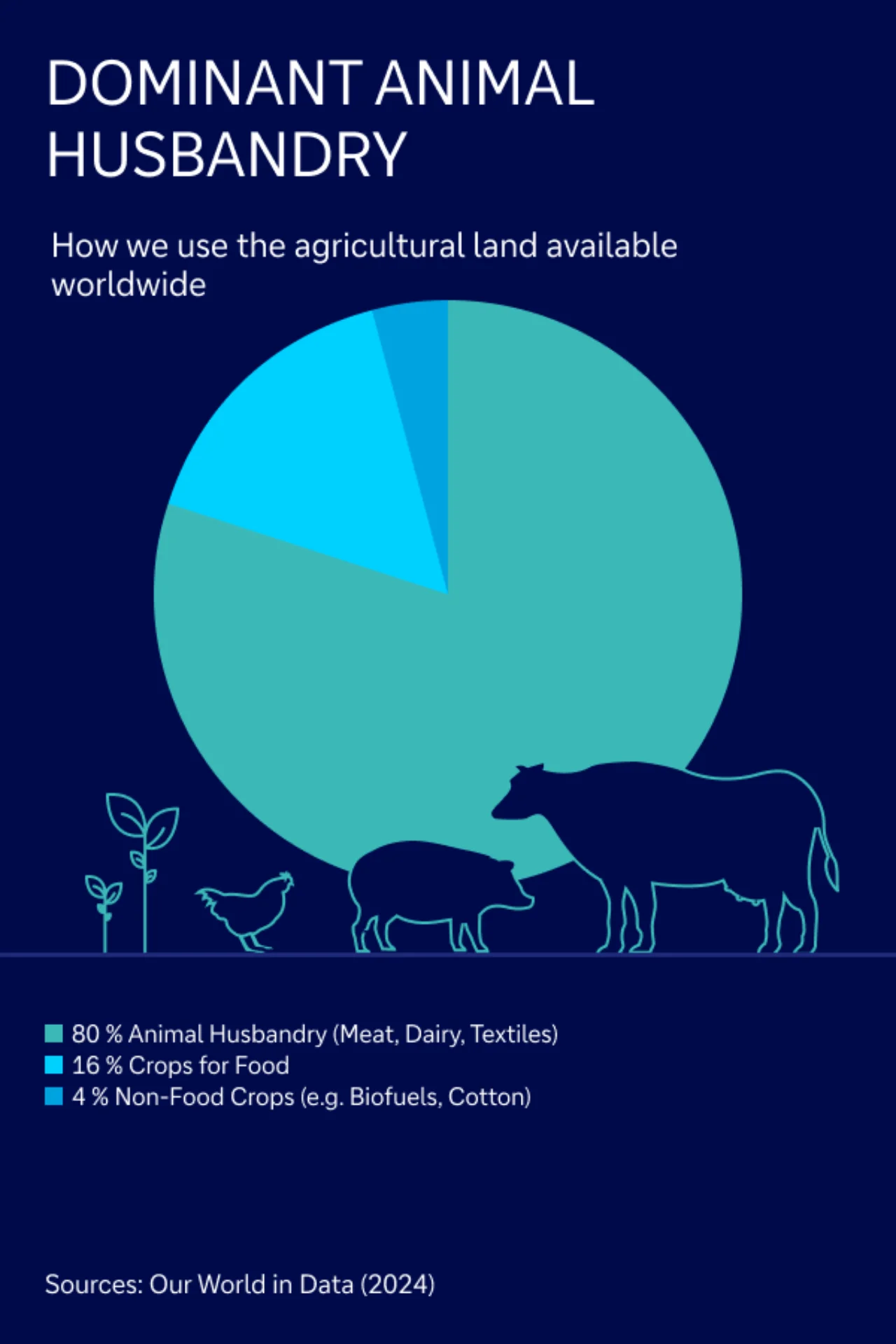 DOMINANT ANIMAL HUSBANDRY

How we use the agricultural land available worldwide

80 % Animal Husbandry (Meat, Dairy, Textiles)
16 % Crops for Food
4 % Non-Food Crops (e.g. Biofuels, Cotton)

Sources: Our World in Data (2024)